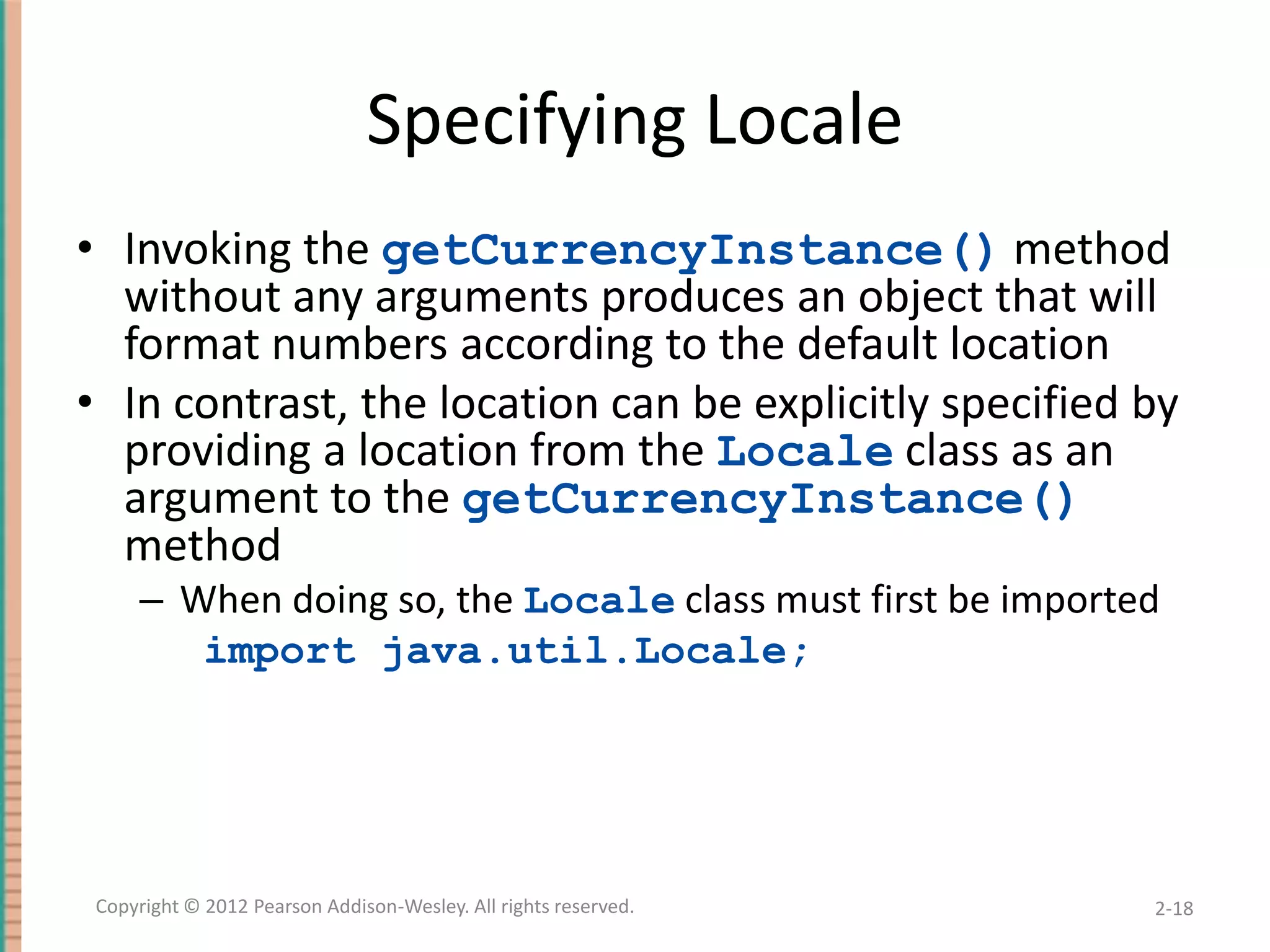 Specifying Locale

• Invoking the getCurrencyInstance() method without any arguments produces an object that will format numbers according to the default location

• In contrast, the location can be explicitly specified by providing a location from the Locale class as an argument to the getCurrencyInstance() method

– When doing so, the Locale class must first be imported

import java.util.Locale;

Copyright © 2012 Pearson Addison-Wesley. All rights reserved.

2-18